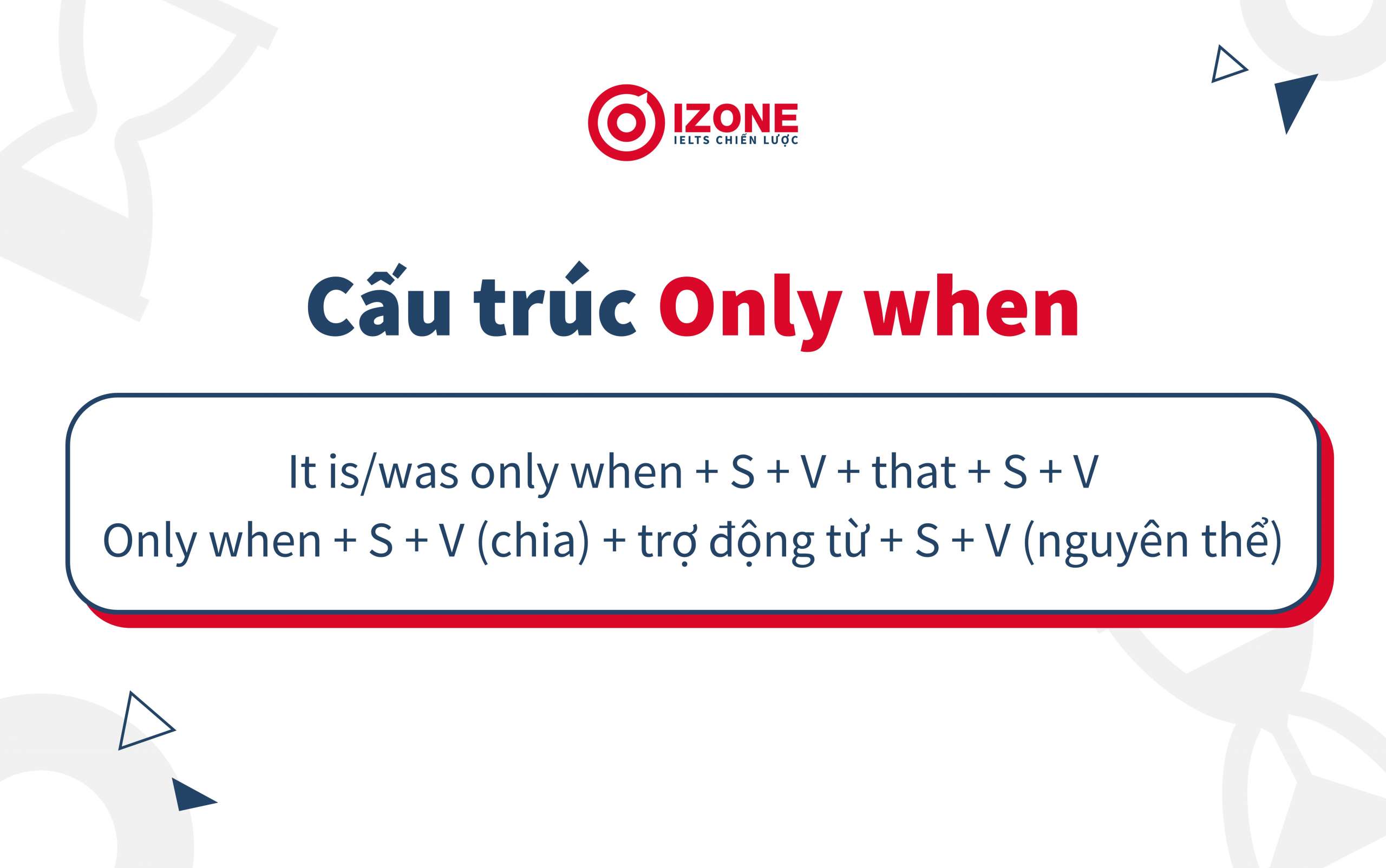 IZONE
IELTS CHIẾN LƯỢC

Cấu trúc Only when

It is/was only when + S + V + that + S + V
Only when + S + V (chia) + trợ động từ + S + V (nguyên thể)